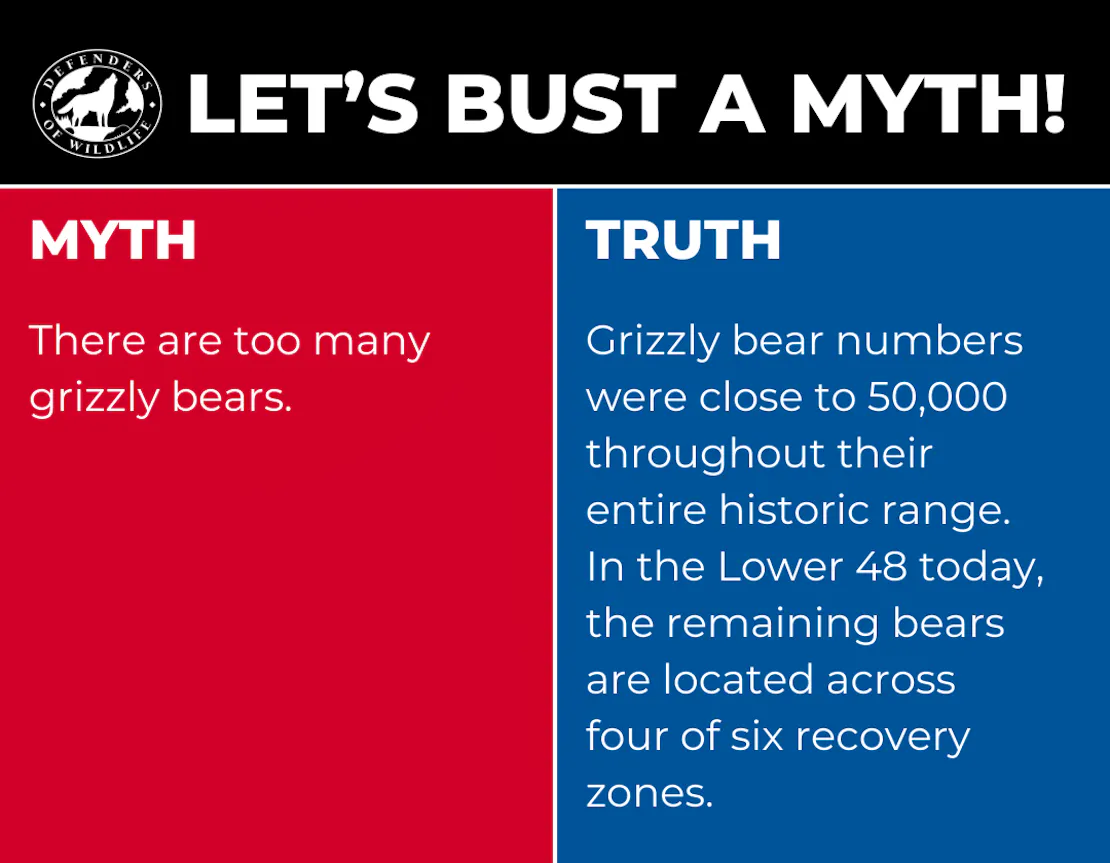 DEFENDERS OF WILDLIFE

LET'S BUST A MYTH!

MYTH

There are too many grizzly bears.

TRUTH

Grizzly bear numbers were close to 50,000 throughout their entire historic range. In the Lower 48 today, the remaining bears are located across four of six recovery zones.